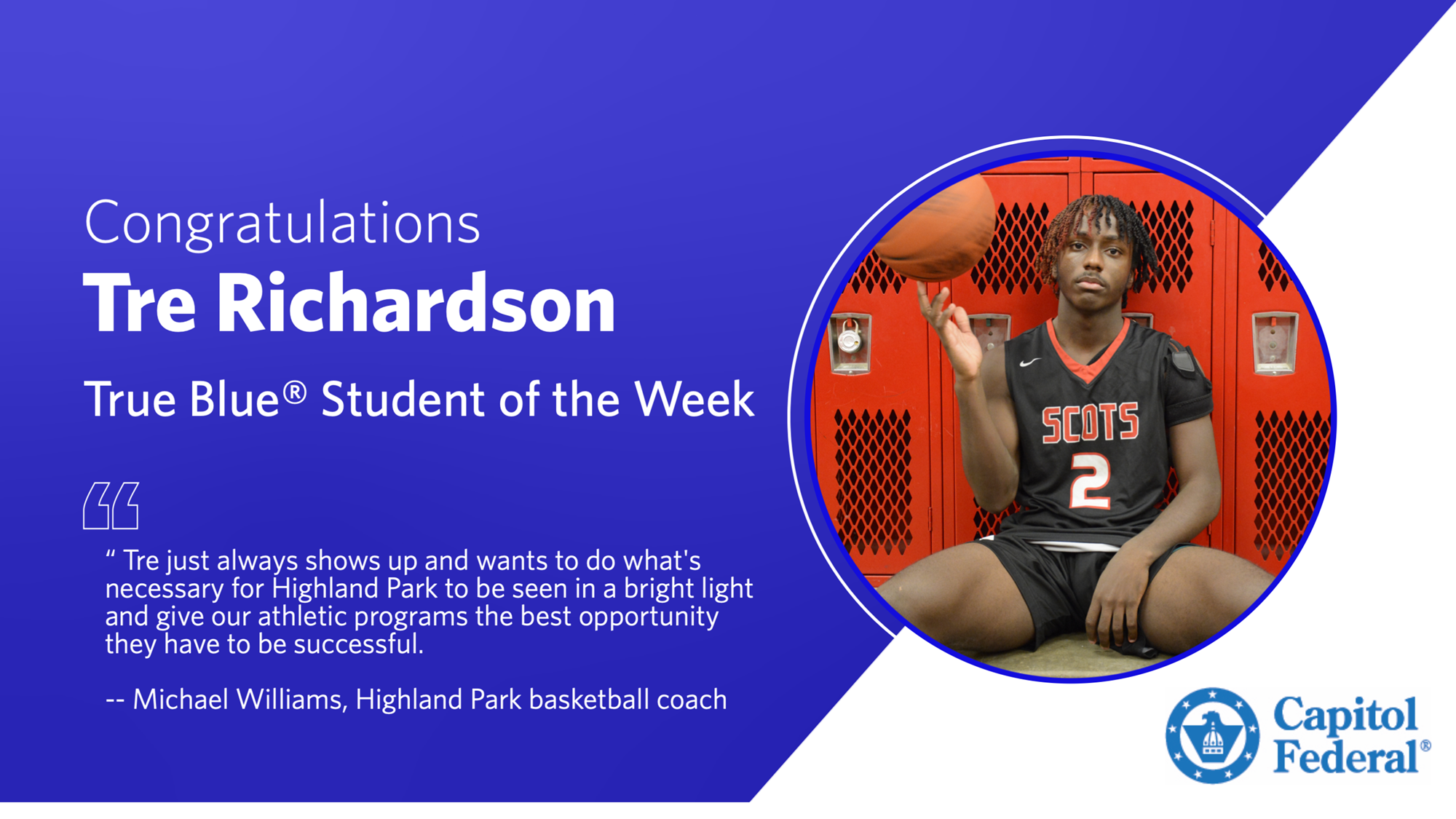 Congratulations
Tre Richardson
True Blue® Student of the Week

“ Tre just always shows up and wants to do what's necessary for Highland Park to be seen in a bright light and give our athletic programs the best opportunity they have to be successful.

-- Michael Williams, Highland Park basketball coach

SCOTS
2

Capitol Federal®